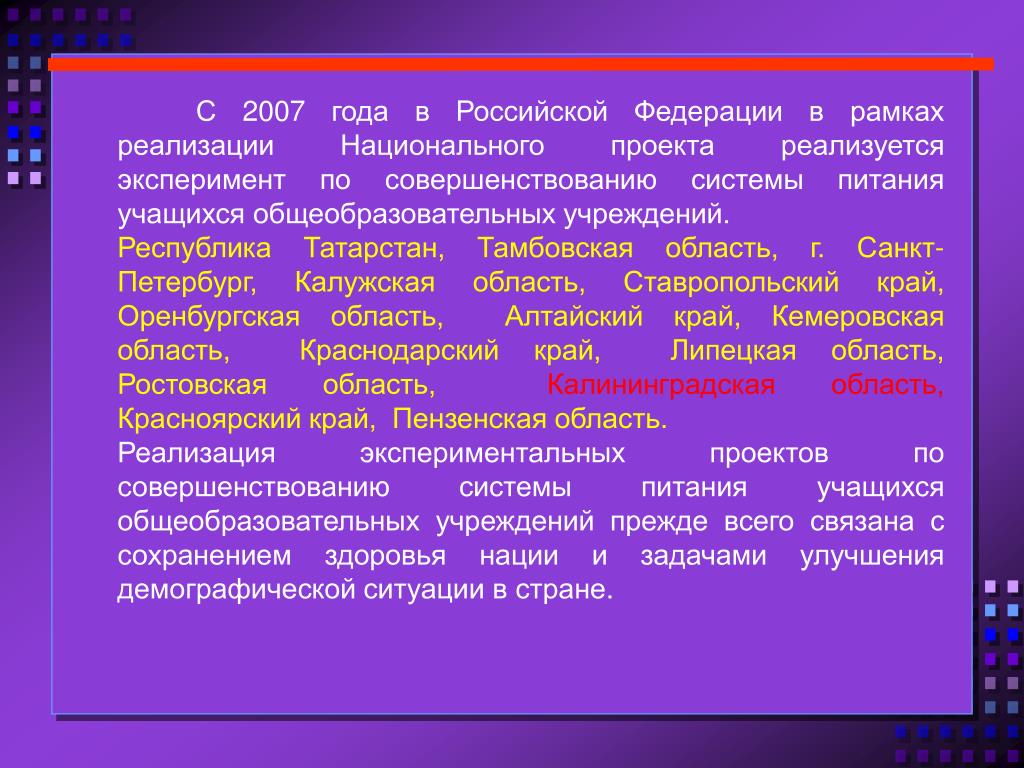 С 2007 года в Российской Федерации в рамках реализации Национального проекта реализуется эксперимент по совершенствованию системы питания учащихся общеобразовательных учреждений.

Республика Татарстан, Тамбовская область, г. Санкт-Петербург, Калужская область, Ставропольский край, Оренбургская область, Алтайский край, Кемеровская область, Краснодарский край, Липецкая область, Ростовская область, Калининградская область, Красноярский край, Пензенская область.

Реализация экспериментальных проектов по совершенствованию системы питания учащихся общеобразовательных учреждений прежде всего связана с сохранением здоровья нации и задачами улучшения демографической ситуации в стране.